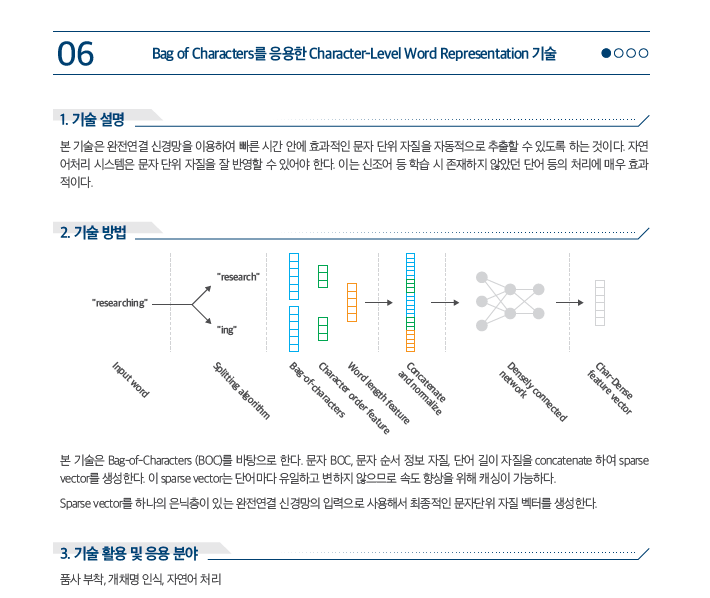 06

Bag of Characters를 응용한 Character-Level Word Representation 기술

1. 기술 설명

본 기술은 완전연결 신경망을 이용하여 빠른 시간 안에 효과적인 문자 단위 자질을 자동적으로 추출할 수 있도록 하는 것이다. 자연어처리 시스템은 문자 단위 자질을 잘 반영할 수 있어야 한다. 이는 신조어 등 학습 시 존재하지 않았던 단어 등의 처리에 매우 효과적이다.

2. 기술 방법

"researching"

"research"

"ing"

Input word

Splitting algorithm

Bag-of-characters

Character order feature

Word length feature

Concatenate and normalize

Densely connected network

Char-Dense feature vector

본 기술은 Bag-of-Characters (BOC)를 바탕으로 한다. 문자 BOC, 문자 순서 정보 자질, 단어 길이 자질을 concatenate 하여 sparse vector를 생성한다. 이 sparse vector는 단어마다 유일하고 변하지 않으므로 속도 향상을 위해 캐싱이 가능하다.

Sparse vector를 하나의 은닉층이 있는 완전연결 신경망의 입력으로 사용해서 최종적인 문자단위 자질 벡터를 생성한다.

3. 기술 활용 및 응용 분야

품사 부착, 개체명 인식, 자연어 처리